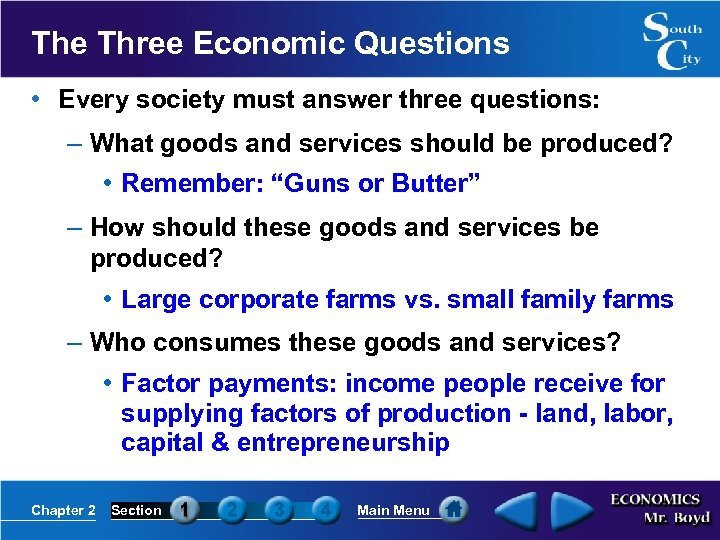 The Three Economic Questions

South City

• Every society must answer three questions:

– What goods and services should be produced?

• Remember: “Guns or Butter”

– How should these goods and services be produced?

• Large corporate farms vs. small family farms

– Who consumes these goods and services?

• Factor payments: income people receive for supplying factors of production - land, labor, capital & entrepreneurship

Chapter 2 Section 1 2 3 4 Main Menu

ECONOMICS
Mr. Boyd